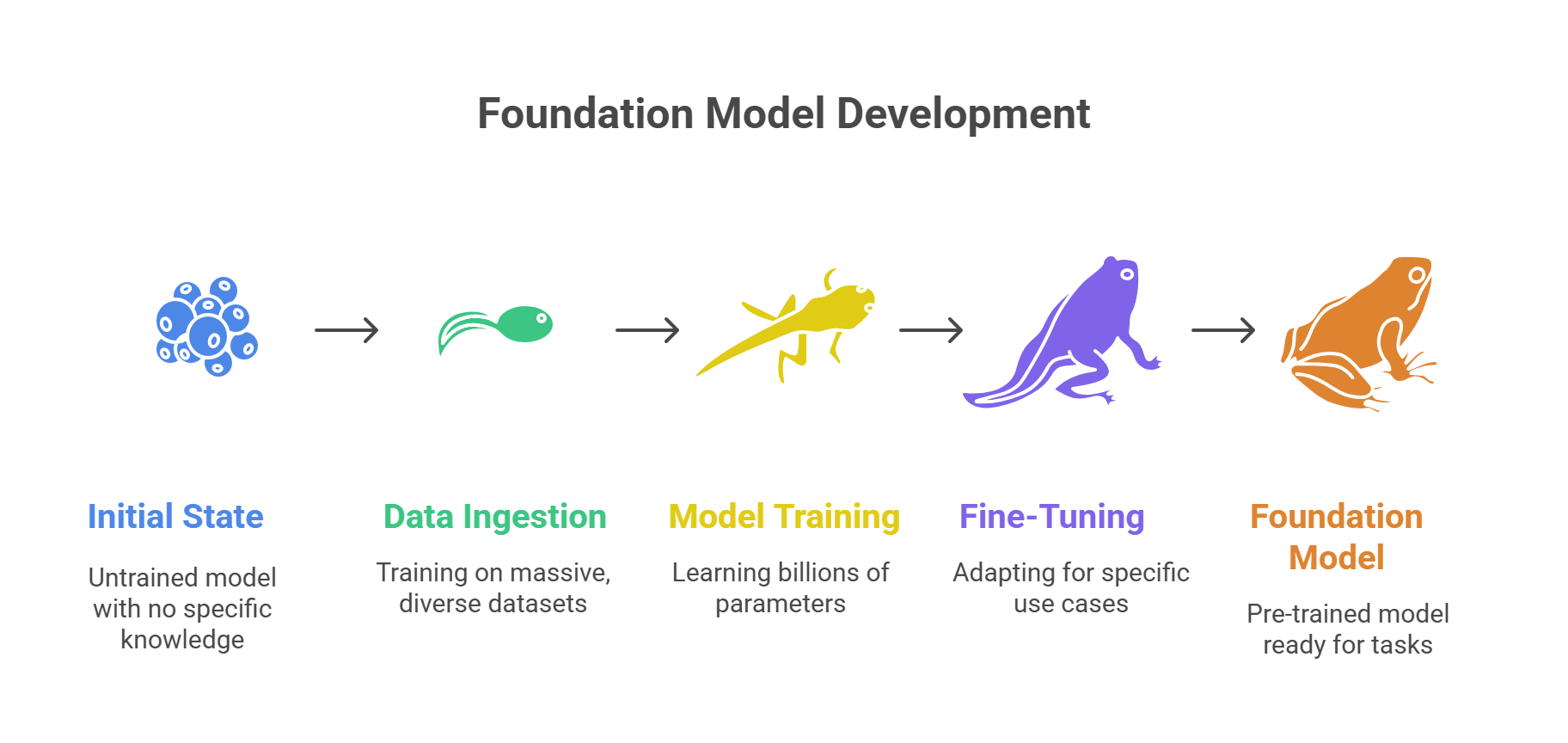 Foundation Model Development

Initial State

Untrained model with no specific knowledge

Data Ingestion

Training on massive, diverse datasets

Model Training

Learning billions of parameters

Fine-Tuning

Adapting for specific use cases

Foundation Model

Pre-trained model ready for tasks